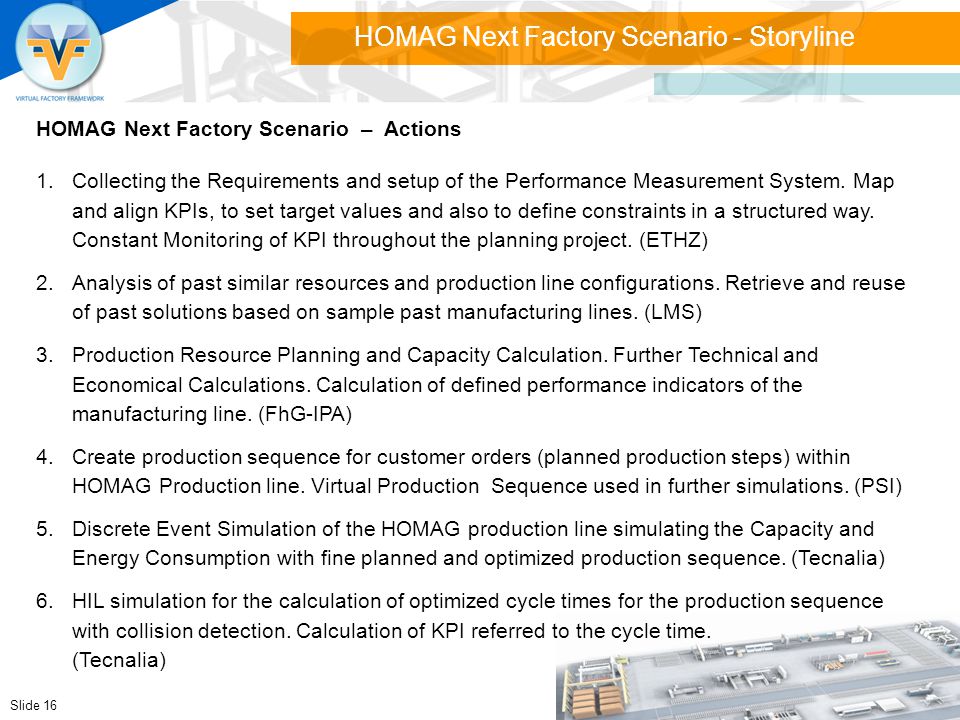 VIRTUAL FACTORY FRAMEWORK

HOMAG Next Factory Scenario - Storyline

HOMAG Next Factory Scenario – Actions

1. Collecting the Requirements and setup of the Performance Measurement System. Map and align KPIs, to set target values and also to define constraints in a structured way. Constant Monitoring of KPI throughout the planning project. (ETHZ)

2. Analysis of past similar resources and production line configurations. Retrieve and reuse of past solutions based on sample past manufacturing lines. (LMS)

3. Production Resource Planning and Capacity Calculation. Further Technical and Economical Calculations. Calculation of defined performance indicators of the manufacturing line. (FhG-IPA)

4. Create production sequence for customer orders (planned production steps) within HOMAG Production line. Virtual Production Sequence used in further simulations. (PSI)

5. Discrete Event Simulation of the HOMAG production line simulating the Capacity and Energy Consumption with fine planned and optimized production sequence. (Tecnalia)

6. HIL simulation for the calculation of optimized cycle times for the production sequence with collision detection. Calculation of KPI referred to the cycle time. (Tecnalia)

Slide 16